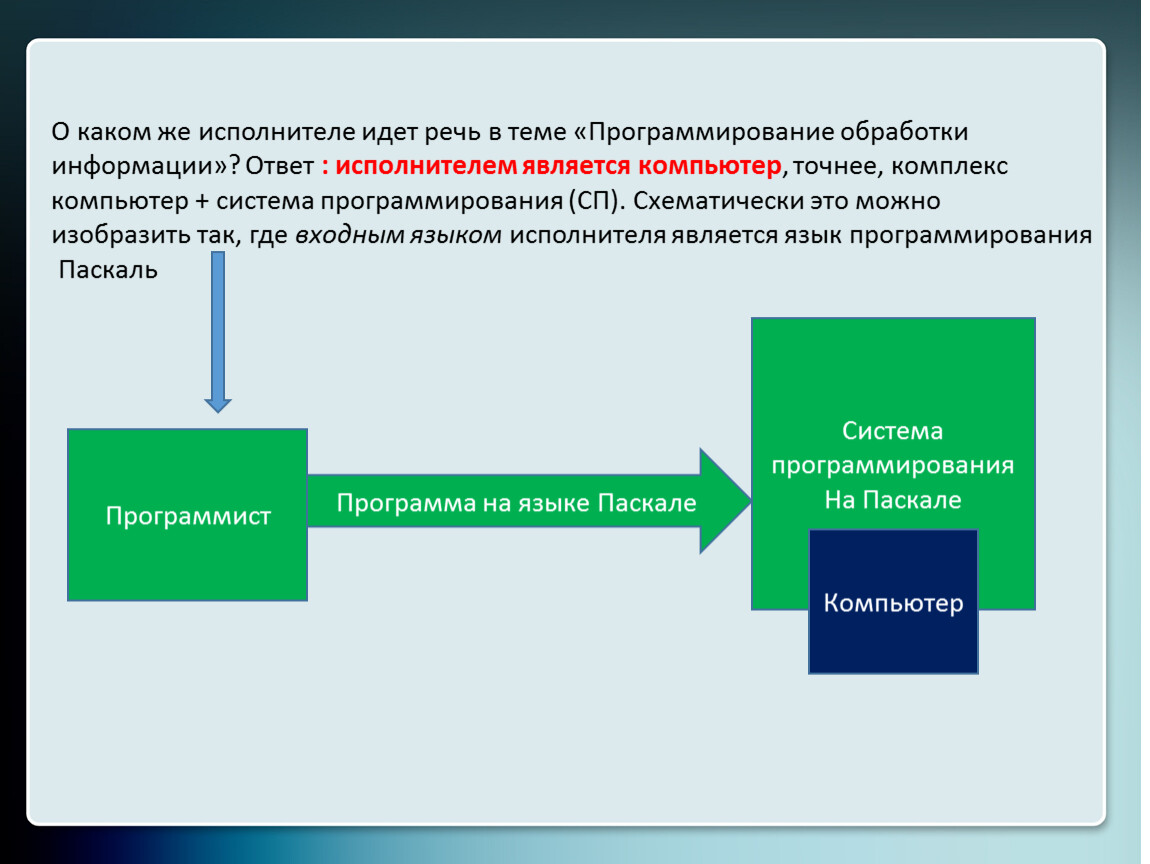 О каком же исполнителе идет речь в теме «Программирование обработки информации»? Ответ : исполнителем является компьютер, точнее, комплекс компьютер + система программирования (СП). Схематически это можно изобразить так, где входным языком исполнителя является язык программирования Паскаль

Программист

Программа на языке Паскале

Система программирования На Паскале

Компьютер